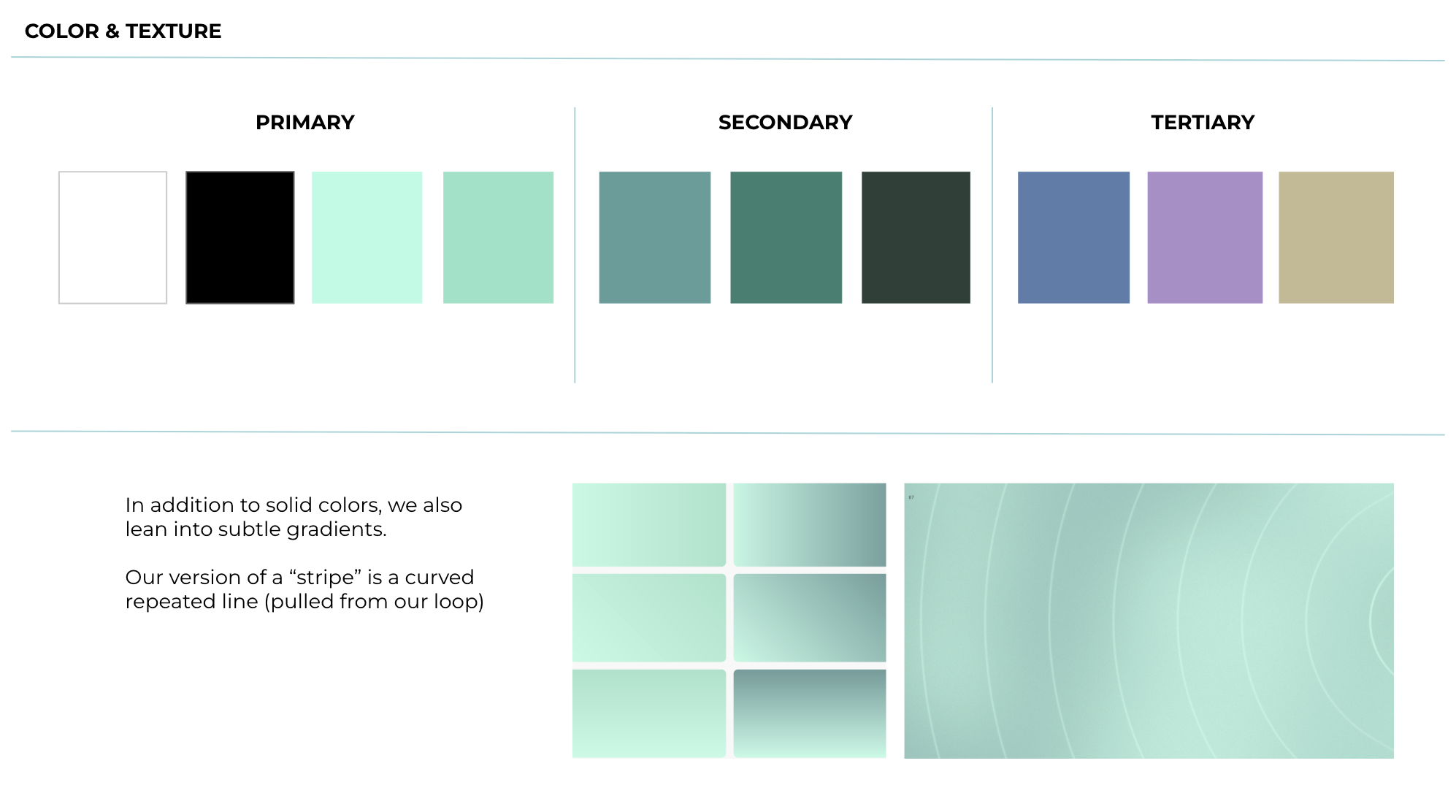 COLOR & TEXTURE

PRIMARY

SECONDARY

TERTIARY

In addition to solid colors, we also lean into subtle gradients.

Our version of a “stripe” is a curved repeated line (pulled from our loop)

67